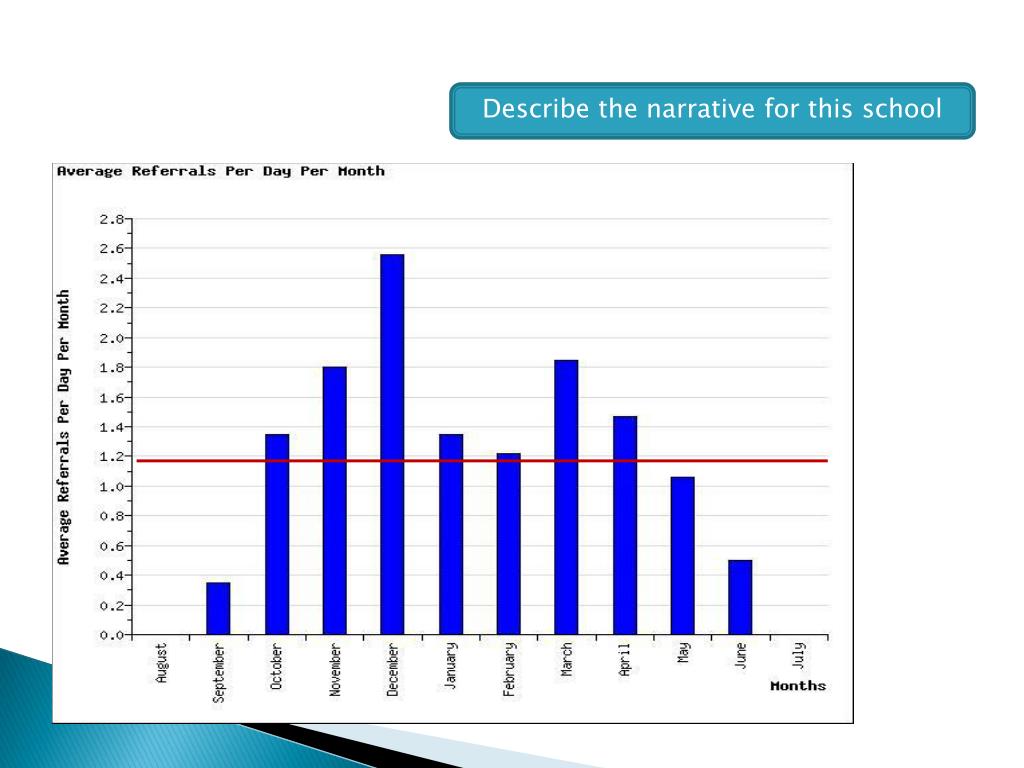 Describe the narrative for this school

Average Referrals Per Day Per Month

Average Referrals Per Day Per Month

2.8
2.6
2.4
2.2
2.0
1.8
1.6
1.4
1.2
1.0
0.8
0.6
0.4
0.2
0.0

August
September
October
November
December
January
February
March
April
May
June
July

Months